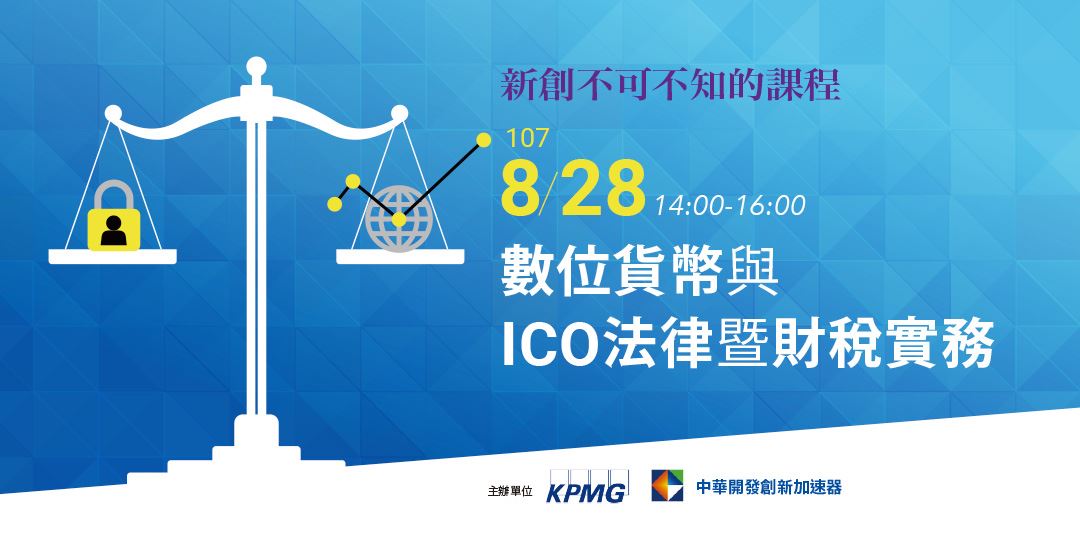 新創不可不知的課程

107
8/28 14:00-16:00
數位貨幣與
ICO法律暨財稅實務

主辦單位 KPMG 中華開發創新加速器